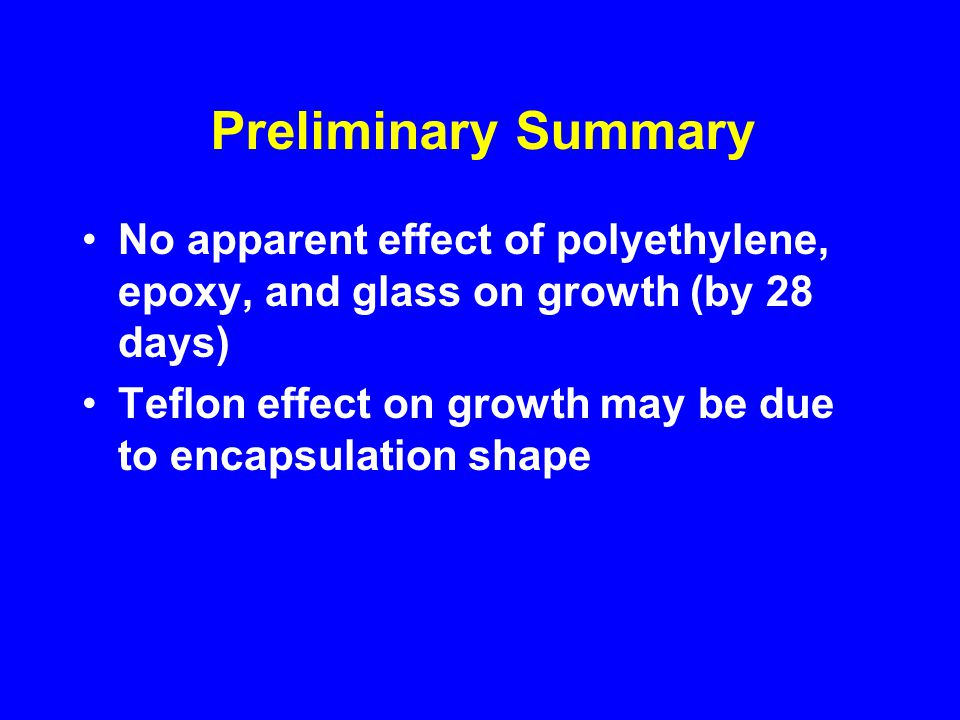 Preliminary Summary

• No apparent effect of polyethylene, epoxy, and glass on growth (by 28 days)

• Teflon effect on growth may be due to encapsulation shape